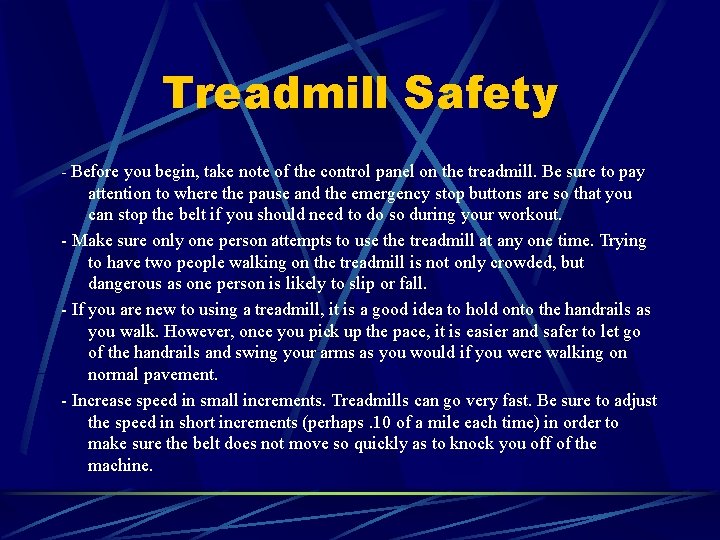 Treadmill Safety

- Before you begin, take note of the control panel on the treadmill. Be sure to pay attention to where the pause and the emergency stop buttons are so that you can stop the belt if you should need to do so during your workout.

- Make sure only one person attempts to use the treadmill at any one time. Trying to have two people walking on the treadmill is not only crowded, but dangerous as one person is likely to slip or fall.

- If you are new to using a treadmill, it is a good idea to hold onto the handrails as you walk. However, once you pick up the pace, it is easier and safer to let go of the handrails and swing your arms as you would if you were walking on normal pavement.

- Increase speed in small increments. Treadmills can go very fast. Be sure to adjust the speed in short increments (perhaps .10 of a mile each time) in order to make sure the belt does not move so quickly as to knock you off of the machine.